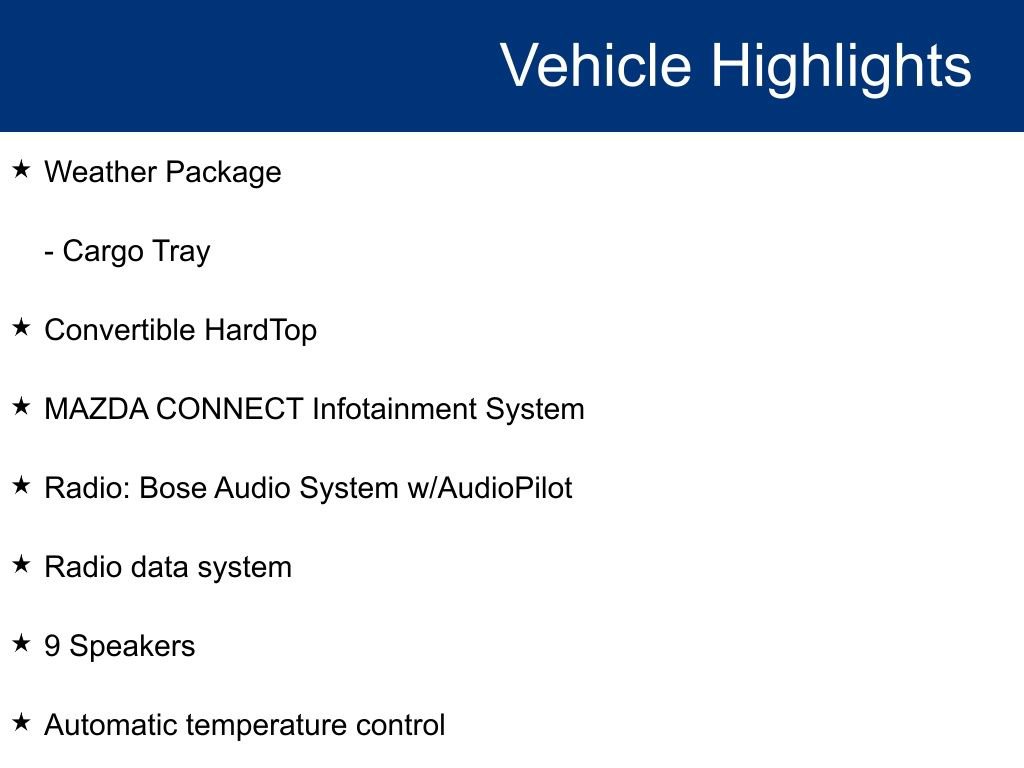 Vehicle Highlights

★ Weather Package

- Cargo Tray

★ Convertible HardTop

★ MAZDA CONNECT Infotainment System

★ Radio: Bose Audio System w/AudioPilot

★ Radio data system

★ 9 Speakers

★ Automatic temperature control